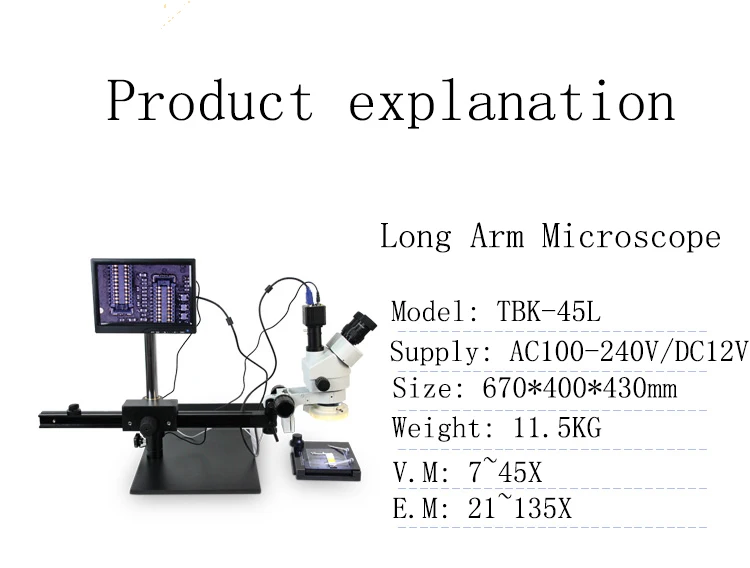 Product explanation

Long Arm Microscope

Model: TBK-45L

Supply: AC100-240V/DC12V

Size: 670*400*430mm

Weight: 11.5KG

V.M: 7~45X

E.M: 21~135X